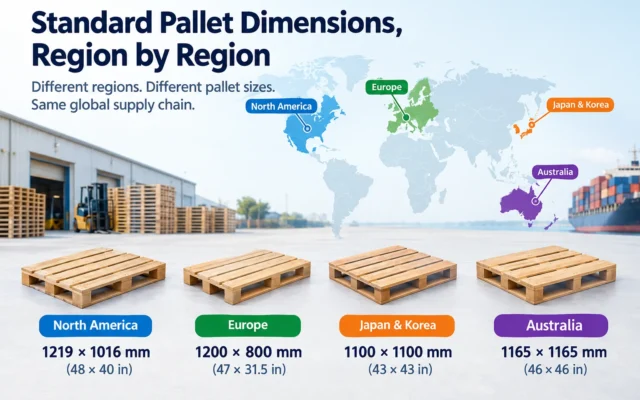 Standard Pallet Dimensions, Region by Region

Different regions. Different pallet sizes. Same global supply chain.

North America

Europe

Japan & Korea

Australia

North America
1219 × 1016 mm
(48 × 40 in)

Europe
1200 × 800 mm
(47 × 31.5 in)

Japan & Korea
1100 × 1100 mm
(43 × 43 in)

Australia
1165 × 1165 mm
(46 × 46 in)